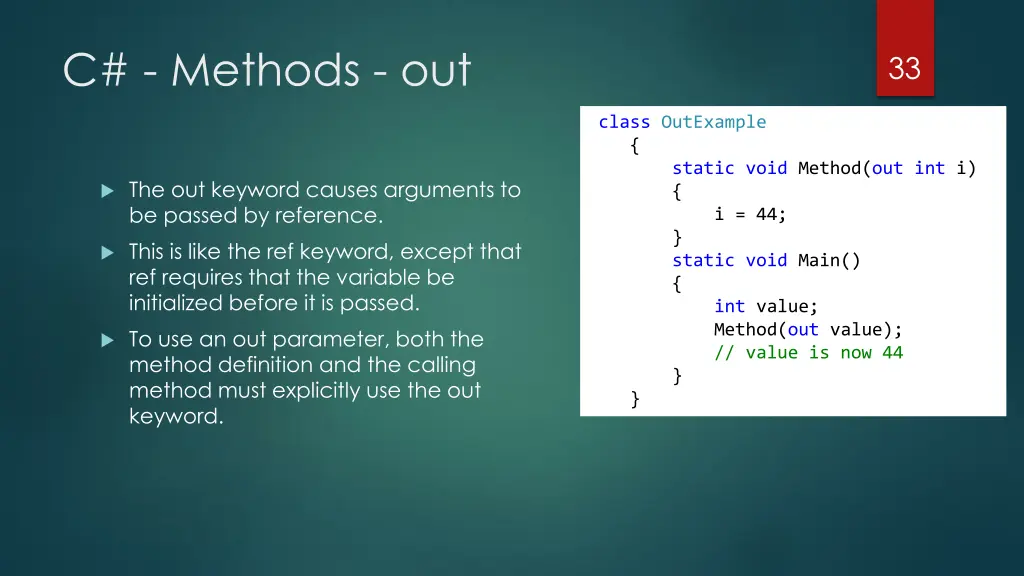 C# - Methods - out

33

The out keyword causes arguments to be passed by reference.

This is like the ref keyword, except that ref requires that the variable be initialized before it is passed.

To use an out parameter, both the method definition and the calling method must explicitly use the out keyword.

class OutExample
{
    static void Method(out int i)
    {
        i = 44;
    }
    static void Main()
    {
        int value;
        Method(out value);
        // value is now 44
    }
}